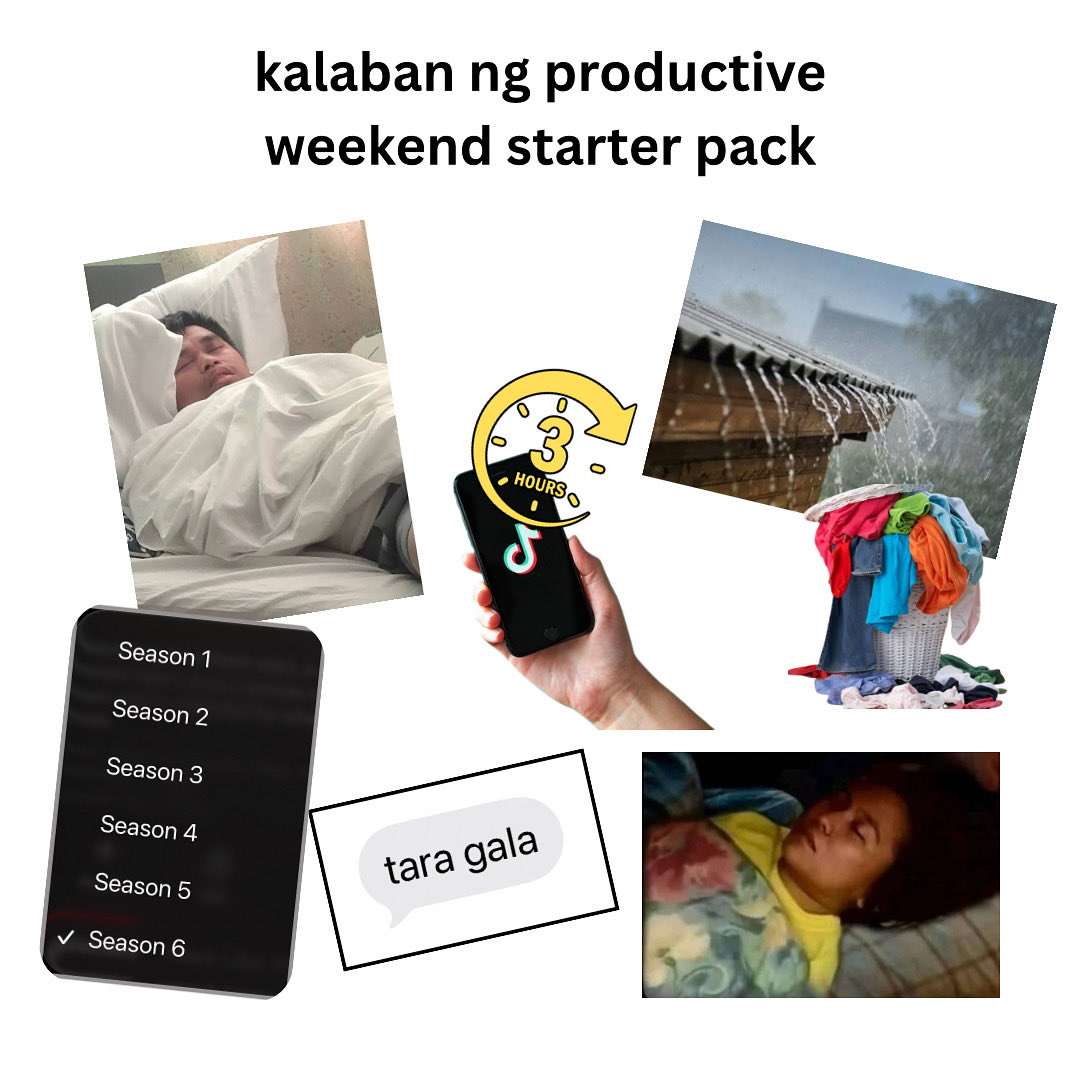 kalaban ng productive weekend starter pack

3 HOURS

Season 1
Season 2
Season 3
Season 4
Season 5
✓ Season 6

tara gala